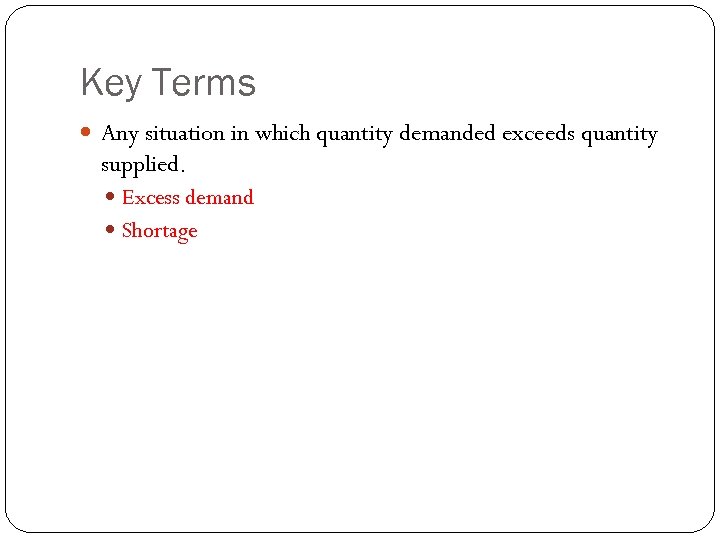 Key Terms

Any situation in which quantity demanded exceeds quantity supplied.

Excess demand

Shortage